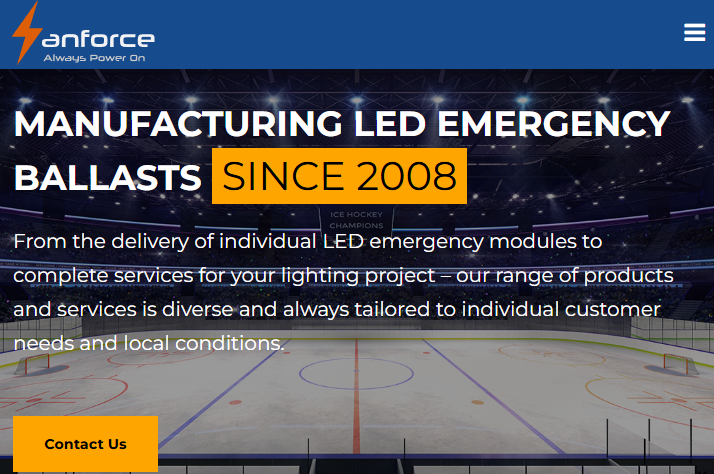 anforce
Always Power On

MANUFACTURING LED EMERGENCY BALLASTS SINCE 2008

ICE HOCKEY CHAMPIONS

From the delivery of individual LED emergency modules to complete services for your lighting project – our range of products and services is diverse and always tailored to individual customer needs and local conditions.

Contact Us